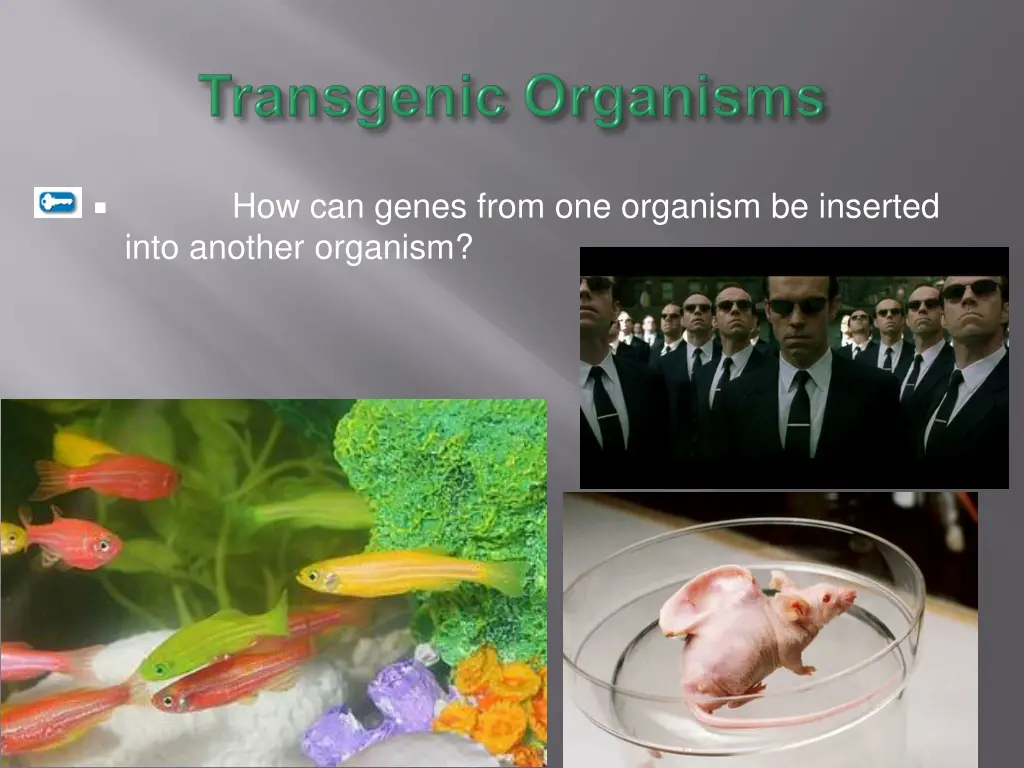 Transgenic Organisms

How can genes from one organism be inserted into another organism?